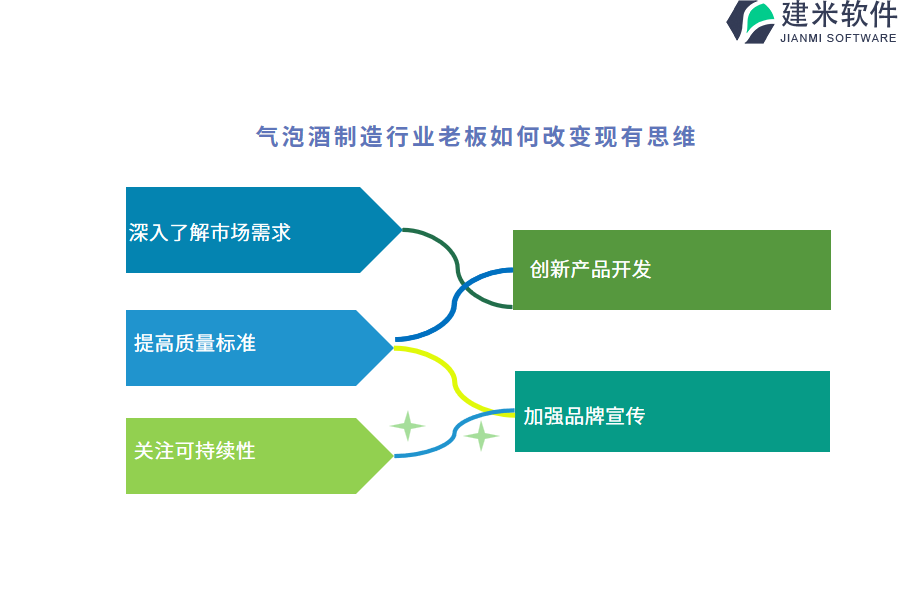 建米软件
JIANMI SOFTWARE

气泡酒制造行业老板如何改变现有思维

深入了解市场需求

提高质量标准

关注可持续性

创新产品开发

加强品牌宣传